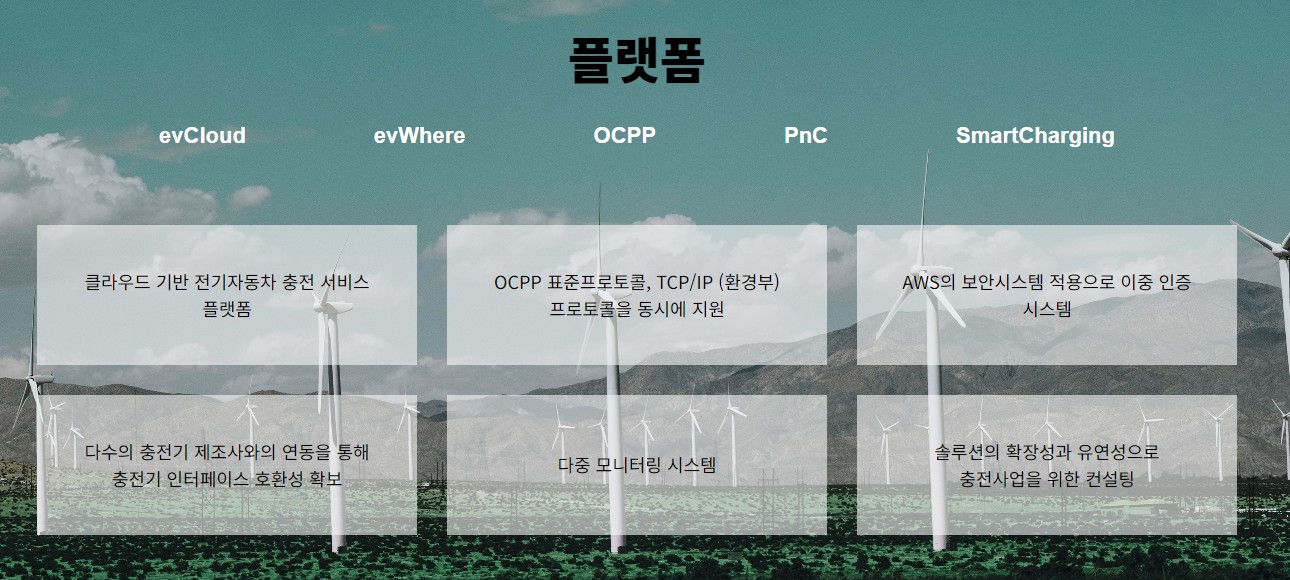 플랫폼

evCloud evWhere OCPP PnC SmartCharging

클라우드 기반 전기자동차 충전 서비스 플랫폼

OCPP 표준프로토콜, TCP/IP (환경부) 프로토콜을 동시에 지원

AWS의 보안시스템 적용으로 이중 인증 시스템

다수의 충전기 제조사와의 연동을 통해 충전기 인터페이스 호환성 확보

다중 모니터링 시스템

솔루션의 확장성과 유연성으로 충전사업을 위한 컨설팅